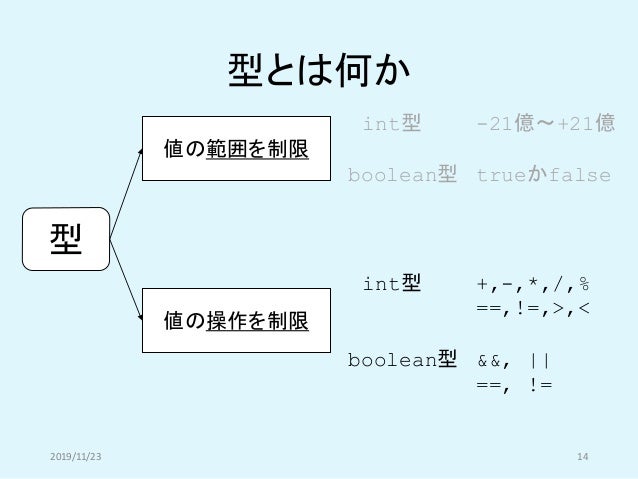 型とは何か

型

値の範囲を制限

int型　-21億～+21億

boolean型　trueかfalse

値の操作を制限

int型　+,-,*,/,%
==,!=,>,<

boolean型　&&, ||
==, !=

2019/11/23

14